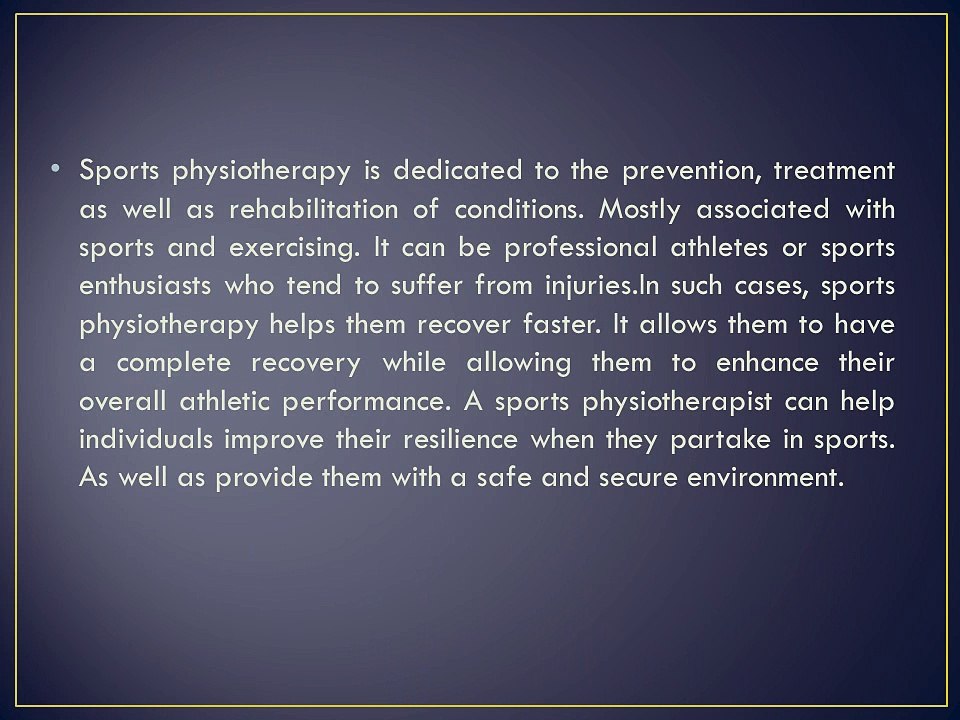 • Sports physiotherapy is dedicated to the prevention, treatment as well as rehabilitation of conditions. Mostly associated with sports and exercising. It can be professional athletes or sports enthusiasts who tend to suffer from injuries.In such cases, sports physiotherapy helps them recover faster. It allows them to have a complete recovery while allowing them to enhance their overall athletic performance. A sports physiotherapist can help individuals improve their resilience when they partake in sports. As well as provide them with a safe and secure environment.